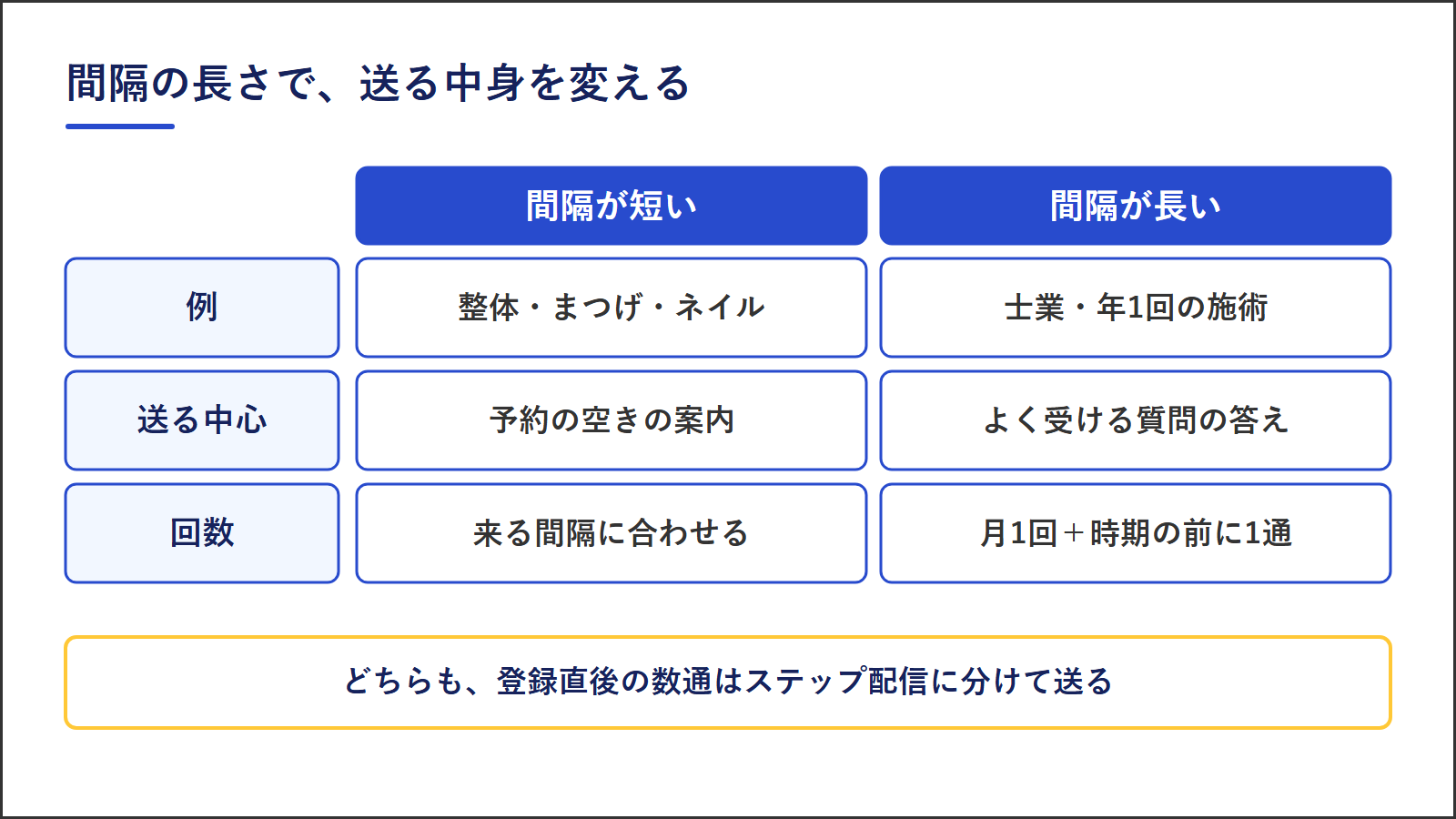 間隔の長さで、送る中身を変える

| | 間隔が短い | 間隔が長い |
|---|---|---|
| 例 | 整体・まつげ・ネイル | 士業・年1回の施術 |
| 送る中心 | 予約の空きの案内 | よく受ける質問の答え |
| 回数 | 来る間隔に合わせる | 月1回＋時期の前に1通 |

どちらも、登録直後の数通はステップ配信に分けて送る